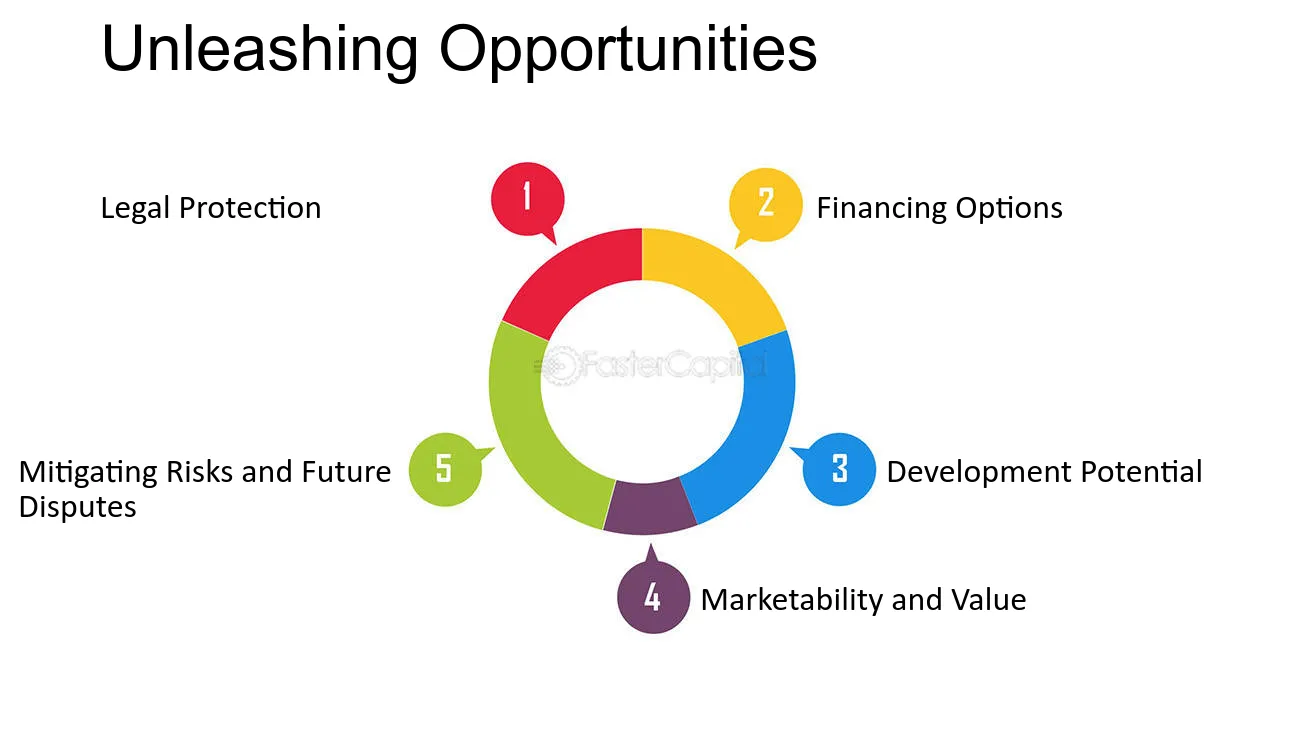 Unleashing Opportunities

1

Legal Protection

2

Financing Options

FasterCapital

3

Development Potential

4

Marketability and Value

5

Mitigating Risks and Future Disputes